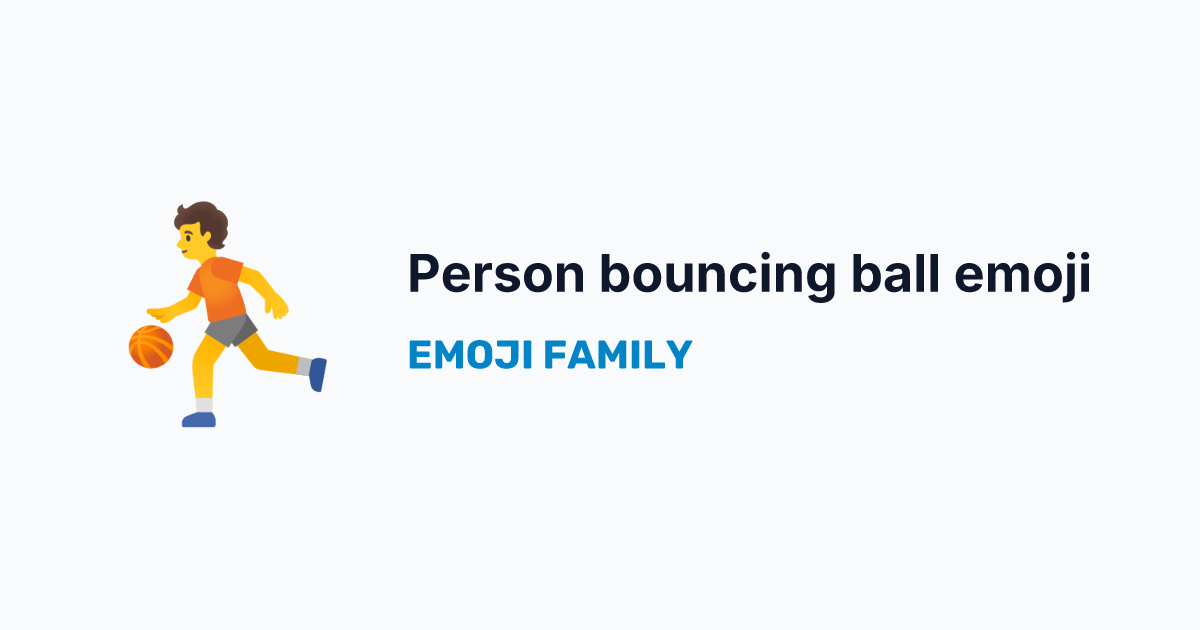 Person bouncing ball emoji

EMOJI FAMILY